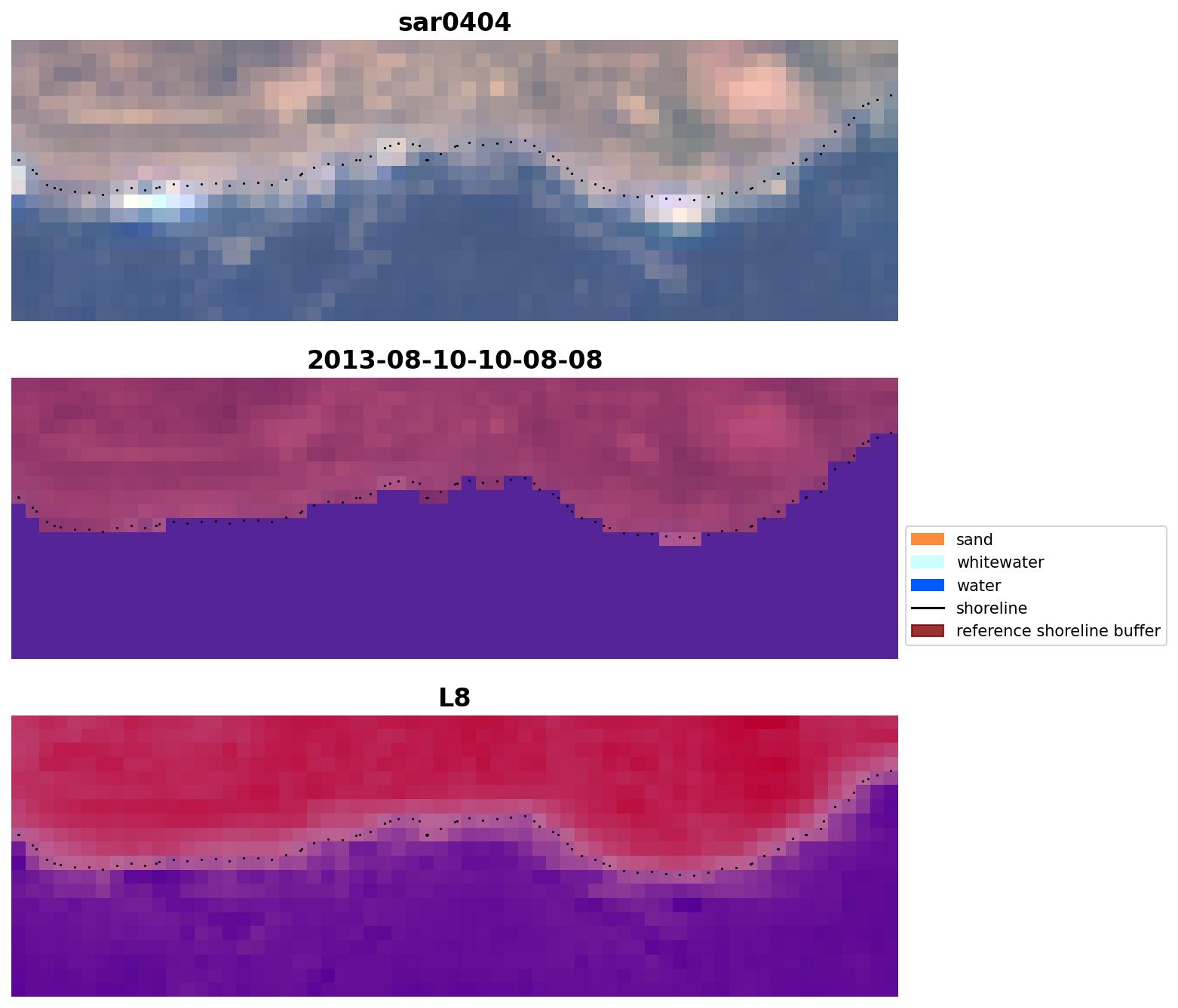 sar0404

2013-08-10-10-08-08

sand
whitewater
water
shoreline
reference shoreline buffer

L8